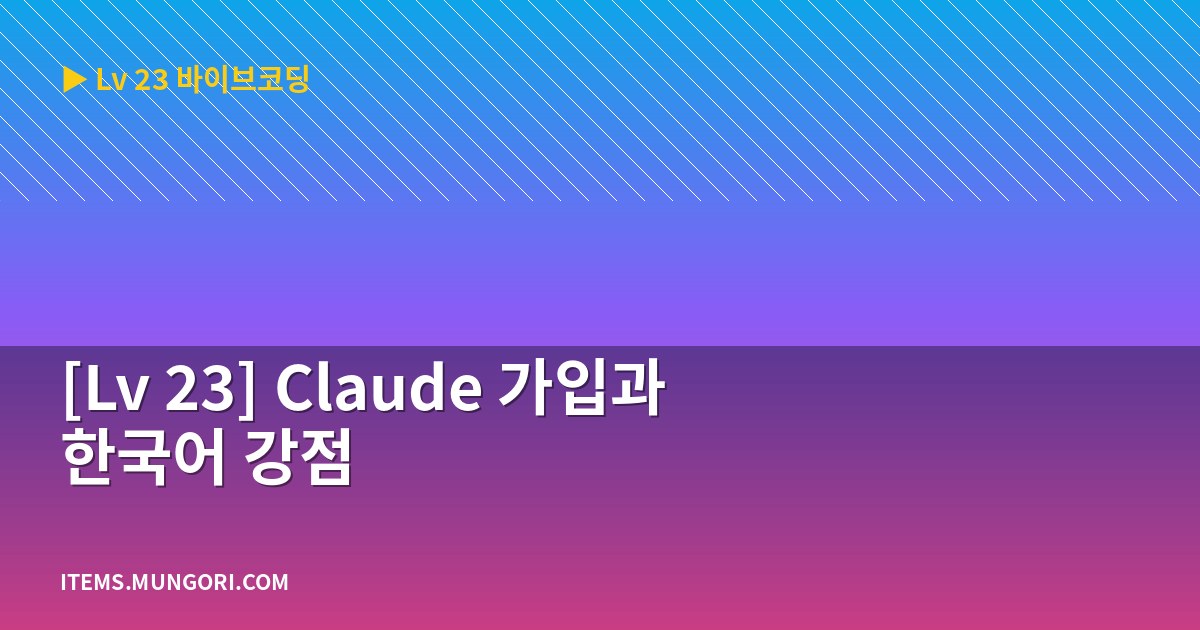 ▶ Lv 23 바이브코딩

[Lv 23] Claude 가입과 한국어 강점

ITEMS.MUNGORI.COM